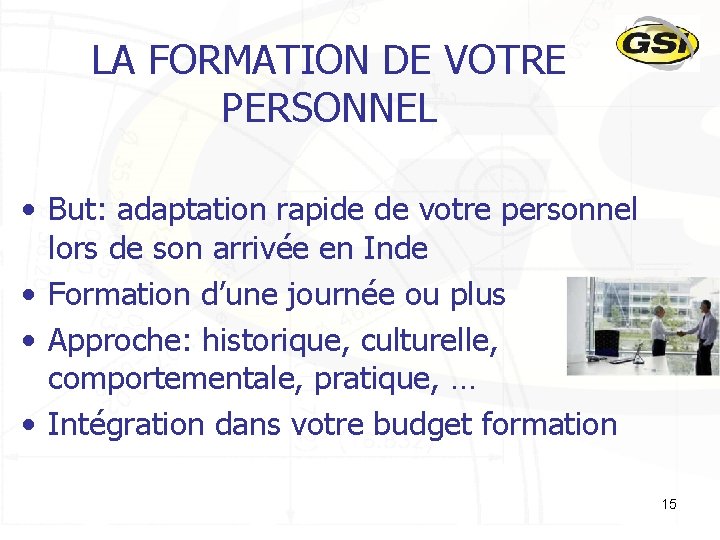 GSI

LA FORMATION DE VOTRE PERSONNEL

• But: adaptation rapide de votre personnel lors de son arrivée en Inde
• Formation d’une journée ou plus
• Approche: historique, culturelle, comportementale, pratique, …
• Intégration dans votre budget formation

15